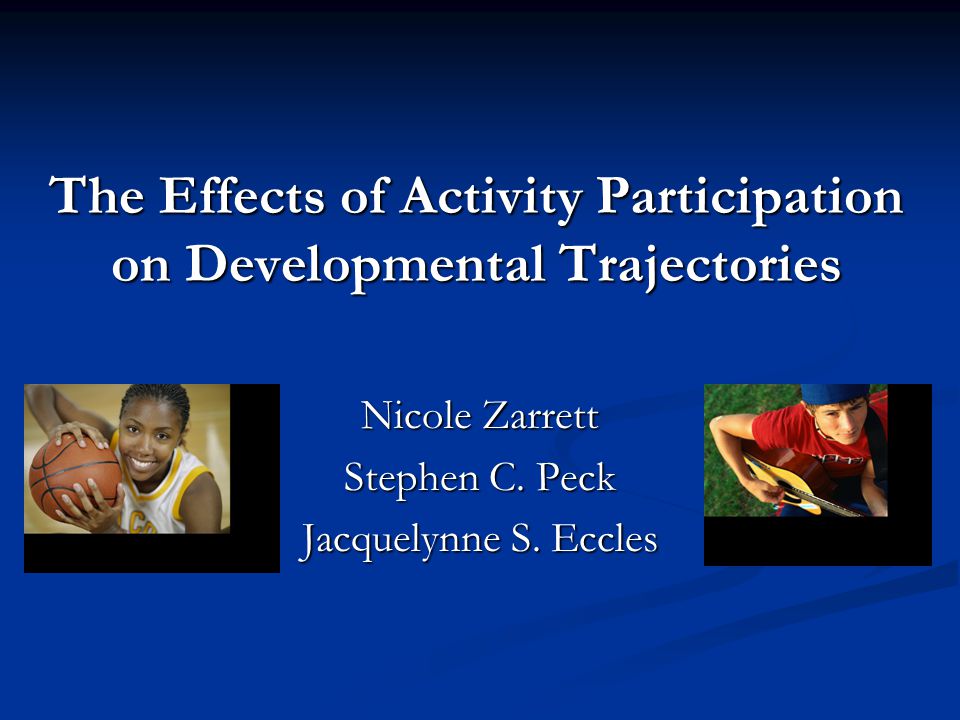 The Effects of Activity Participation on Developmental Trajectories

Nicole Zarrett
Stephen C. Peck
Jacquelynne S. Eccles